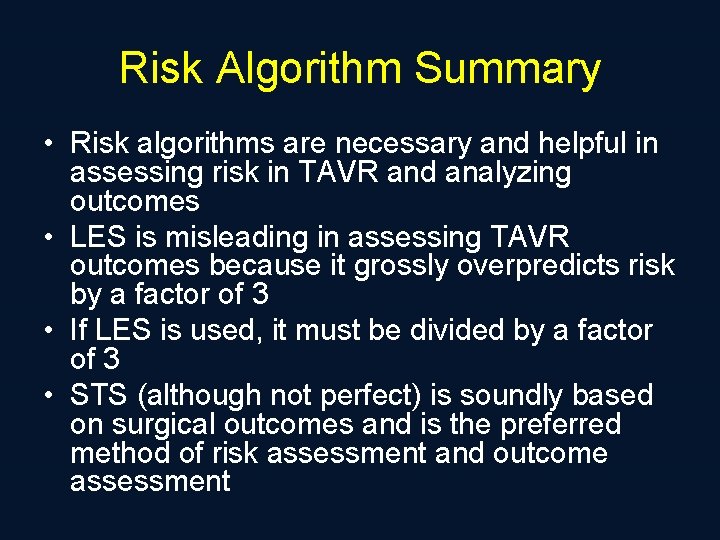 Risk Algorithm Summary

• Risk algorithms are necessary and helpful in assessing risk in TAVR and analyzing outcomes
• LES is misleading in assessing TAVR outcomes because it grossly overpredicts risk by a factor of 3
• If LES is used, it must be divided by a factor of 3
• STS (although not perfect) is soundly based on surgical outcomes and is the preferred method of risk assessment and outcome assessment